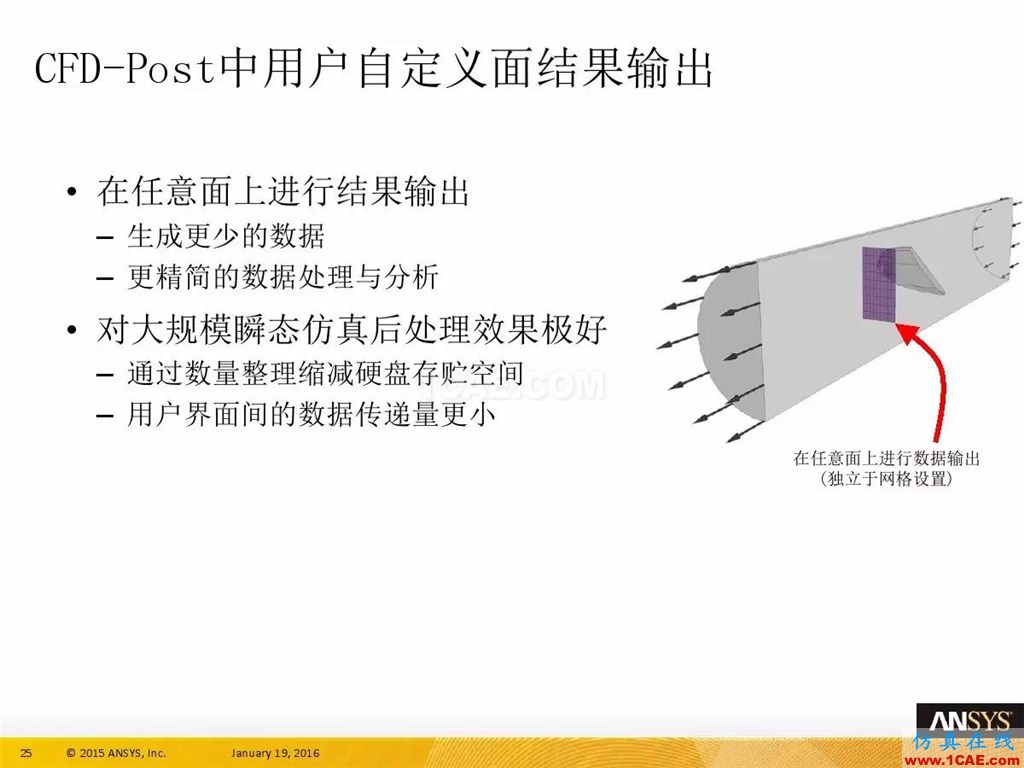 CFD-Post中用户自定义面结果输出

• 在任意面上进行结果输出
– 生成更少的数据
– 更精简的数据处理与分析
• 对大规模瞬态仿真后处理效果极好
– 通过数量整理缩减硬盘存贮空间
– 用户界面间的数据传递量更小

在任意面上进行数据输出
(独立于网格设置)

25 © 2015 ANSYS, Inc. January 19, 2016

ANSYS

仿真在线 www.1CAE.com